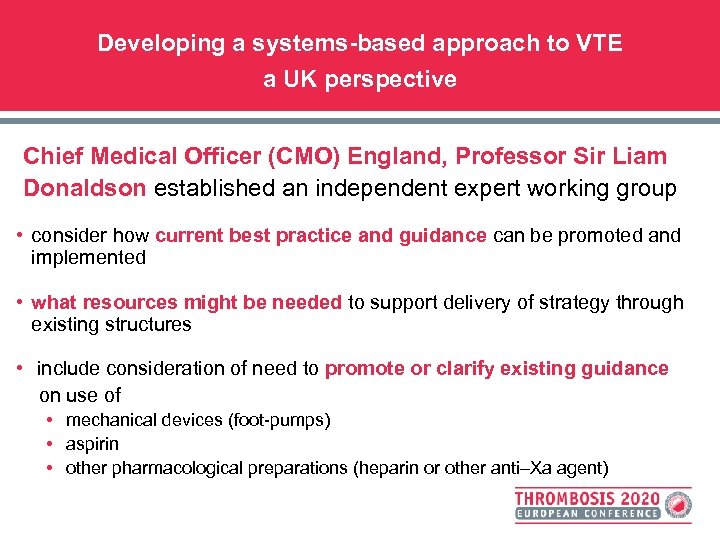 Developing a systems-based approach to VTE
a UK perspective

Chief Medical Officer (CMO) England, Professor Sir Liam Donaldson established an independent expert working group

• consider how current best practice and guidance can be promoted and implemented

• what resources might be needed to support delivery of strategy through existing structures

• include consideration of need to promote or clarify existing guidance on use of
  • mechanical devices (foot-pumps)
  • aspirin
  • other pharmacological preparations (heparin or other anti–Xa agent)

THROMBOSIS 2020
EUROPEAN CONFERENCE